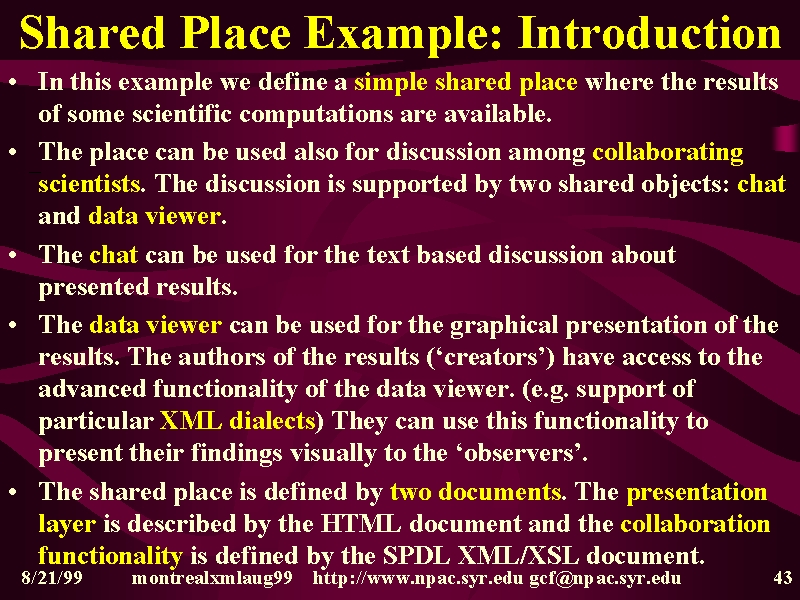 Shared Place Example: Introduction

• In this example we define a simple shared place where the results of some scientific computations are available.

• The place can be used also for discussion among collaborating scientists. The discussion is supported by two shared objects: chat and data viewer.

• The chat can be used for the text based discussion about presented results.

• The data viewer can be used for the graphical presentation of the results. The authors of the results ('creators') have access to the advanced functionality of the data viewer. (e.g. support of particular XML dialects) They can use this functionality to present their findings visually to the 'observers'.

• The shared place is defined by two documents. The presentation layer is described by the HTML document and the collaboration functionality is defined by the SPDL XML/XSL document.

8/21/99 montrealxmlaug99 http://www.npac.syr.edu gcf@npac.syr.edu 43